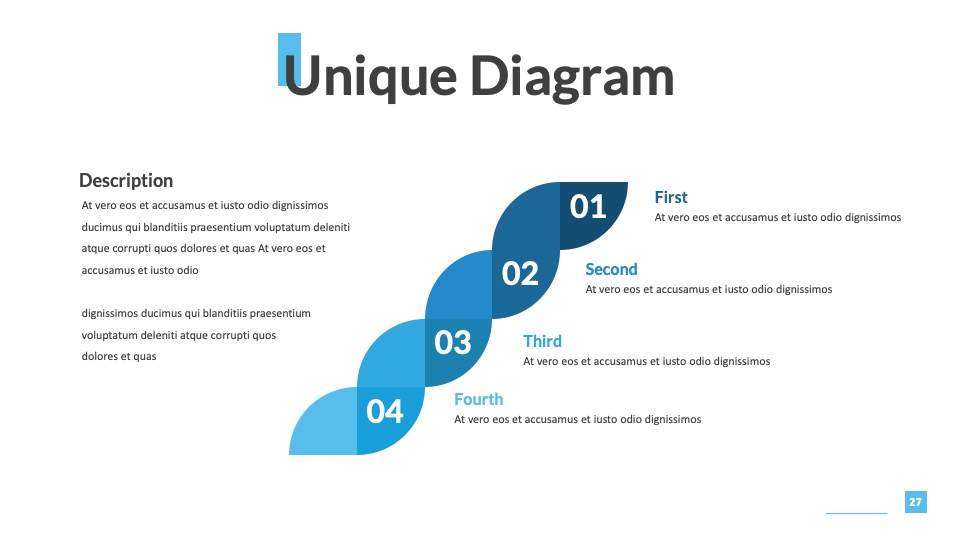 Unique Diagram

Description

At vero eos et accusamus et iusto odio dignissimos ducimus qui blanditiis praesentium voluptatum deleniti atque corrupti quos dolores et quas At vero eos et accusamus et iusto odio

dignissimos ducimus qui blanditiis praesentium voluptatum deleniti atque corrupti quos dolores et quas

01

First
At vero eos et accusamus et iusto odio dignissimos

02

Second
At vero eos et accusamus et iusto odio dignissimos

03

Third
At vero eos et accusamus et iusto odio dignissimos

04

Fourth
At vero eos et accusamus et iusto odio dignissimos

27